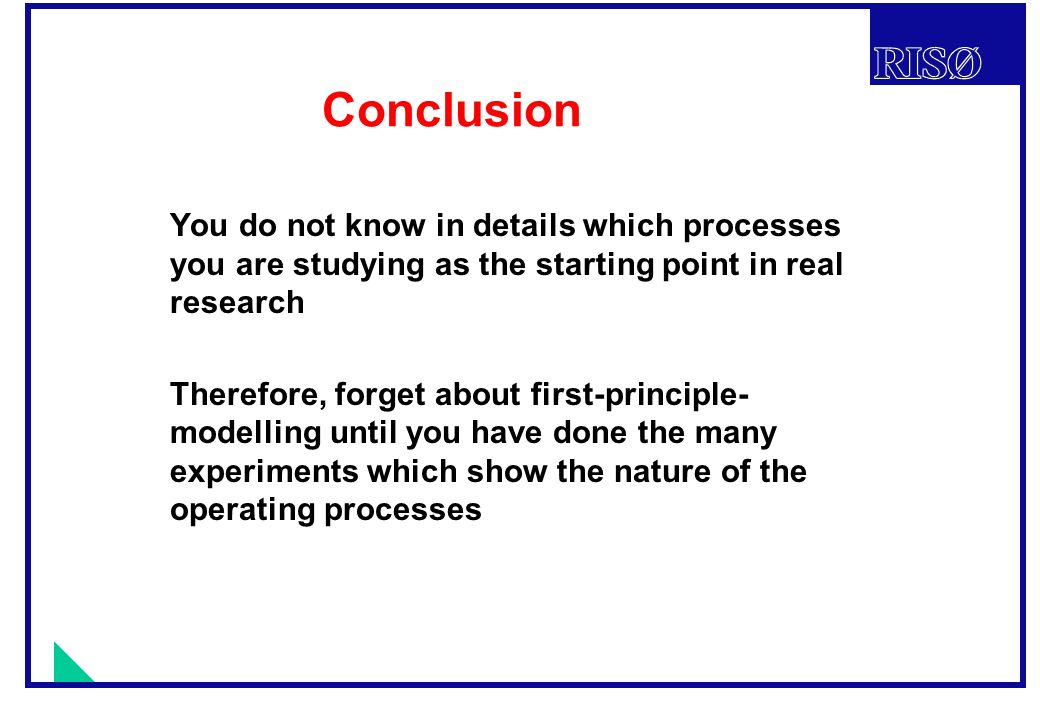 RISØ

Conclusion

You do not know in details which processes you are studying as the starting point in real research

Therefore, forget about first-principle-modelling until you have done the many experiments which show the nature of the operating processes